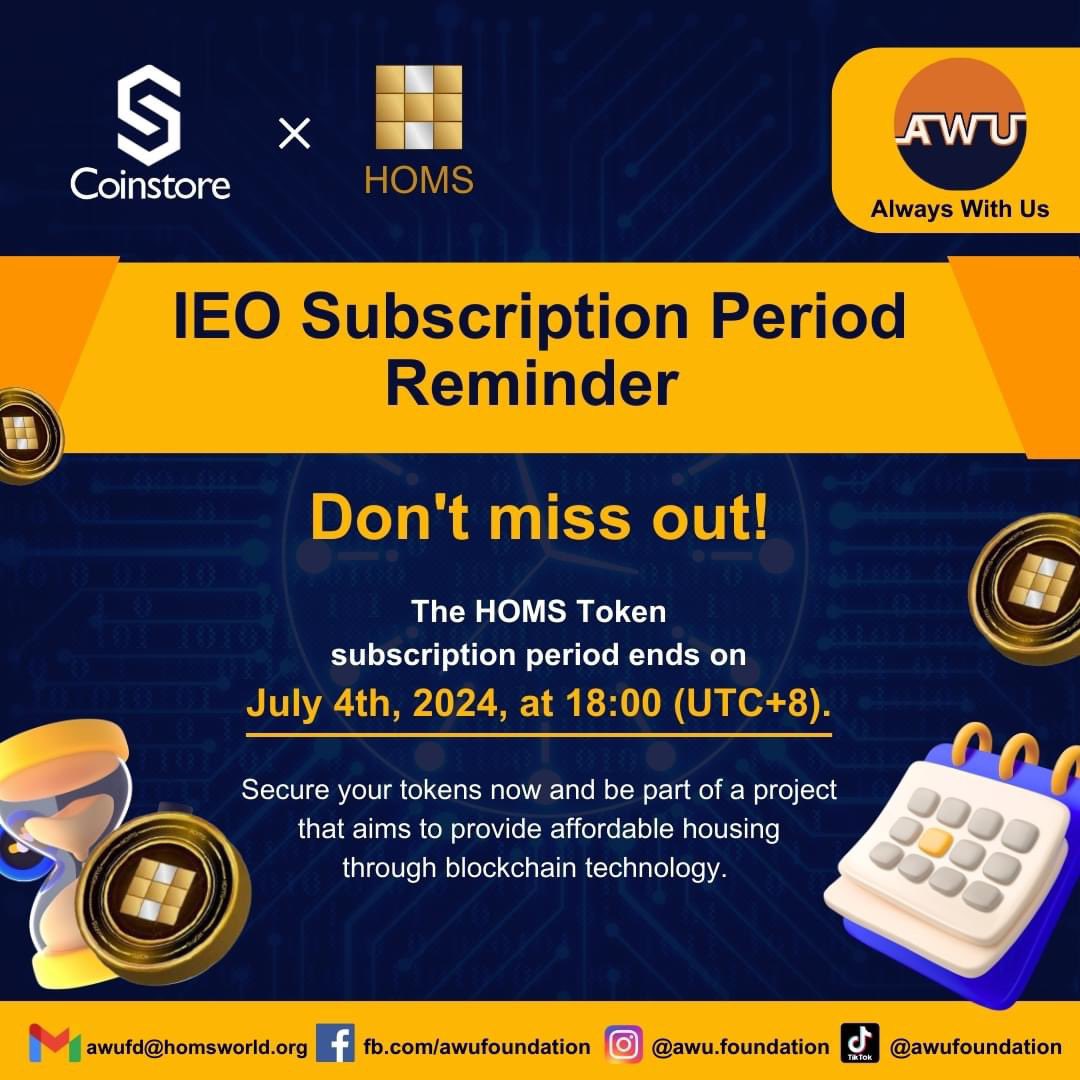 Coinstore × HOMS

AWU
Always With Us

IEO Subscription Period Reminder

Don't miss out!

The HOMS Token subscription period ends on
July 4th, 2024, at 18:00 (UTC+8).

Secure your tokens now and be part of a project that aims to provide affordable housing through blockchain technology.

awufd@homsworld.org fb.com/awufoundation @awu.foundation TikTok @awufoundation